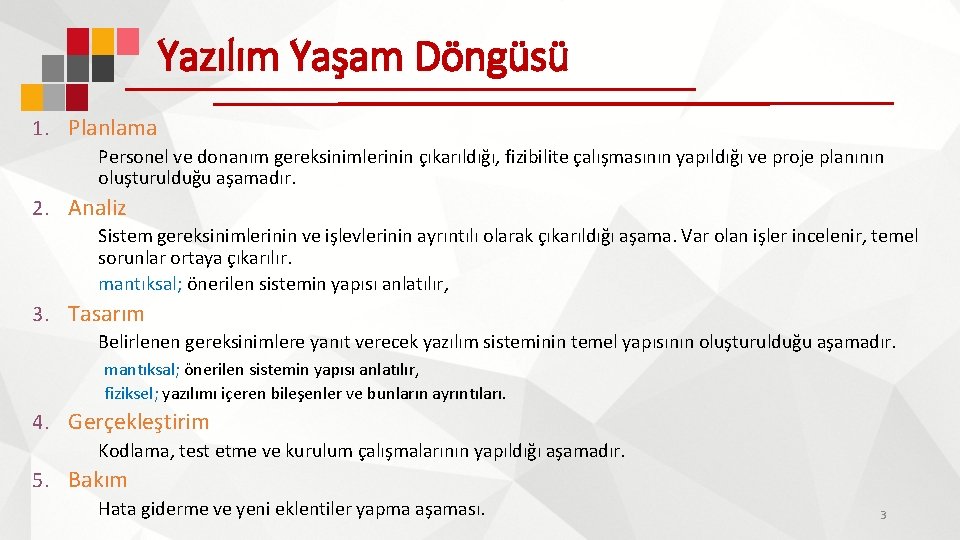 Yazılım Yaşam Döngüsü

1. Planlama

Personel ve donanım gereksinimlerinin çıkarıldığı, fizibilite çalışmasının yapıldığı ve proje planının oluşturulduğu aşamadır.

2. Analiz

Sistem gereksinimlerinin ve işlevlerinin ayrıntılı olarak çıkarıldığı aşama. Var olan işler incelenir, temel sorunlar ortaya çıkarılır.

mantıksal; önerilen sistemin yapısı anlatılır,

3. Tasarım

Belirlenen gereksinimlere yanıt verecek yazılım sisteminin temel yapısının oluşturulduğu aşamadır.

mantıksal; önerilen sistemin yapısı anlatılır,

fiziksel; yazılımı içeren bileşenler ve bunların ayrıntıları.

4. Gerçekleştirim

Kodlama, test etme ve kurulum çalışmalarının yapıldığı aşamadır.

5. Bakım

Hata giderme ve yeni eklentiler yapma aşaması.

3